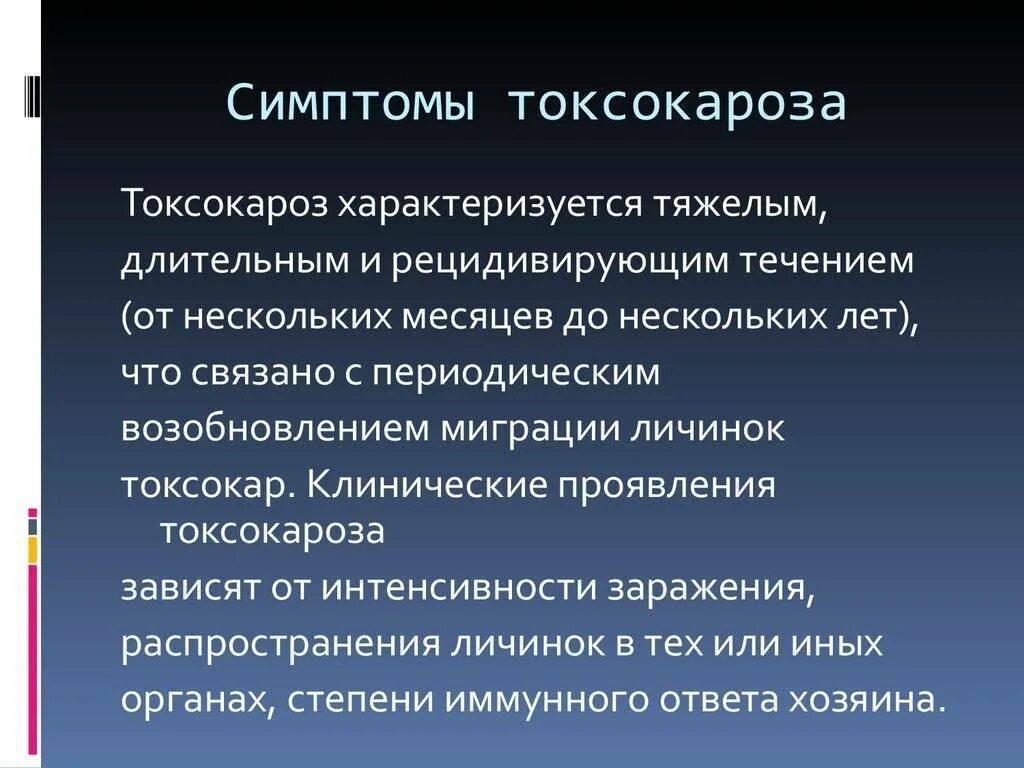 Симптомы токсокароза

Токсокароз характеризуется тяжелым, длительным и рецидивирующим течением (от нескольких месяцев до нескольких лет), что связано с периодическим возобновлением миграции личинок токсокар. Клинические проявления токсокароза зависят от интенсивности заражения, распространения личинок в тех или иных органах, степени иммунного ответа хозяина.